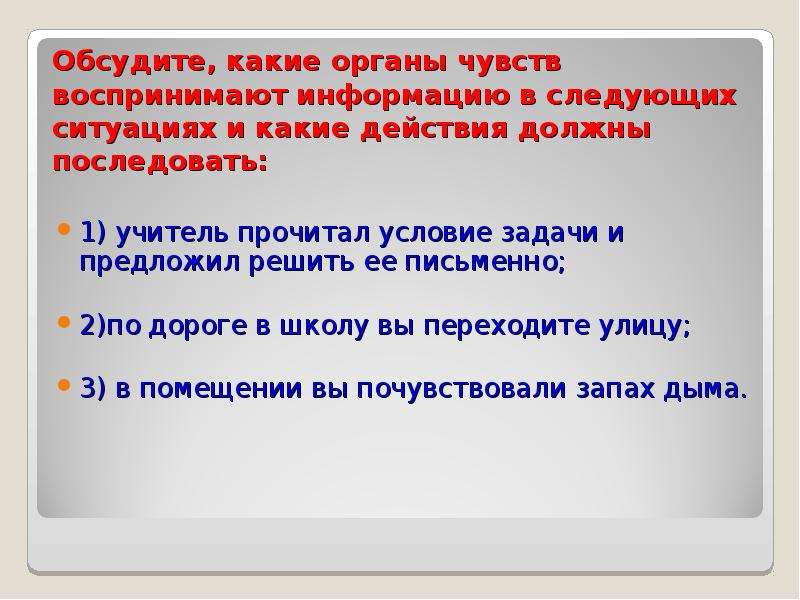 Обсудите, какие органы чувств воспринимают информацию в следующих ситуациях и какие действия должны последовать:

• 1) учитель прочитал условие задачи и предложил решить ее письменно;

• 2)по дороге в школу вы переходите улицу;

• 3) в помещении вы почувствовали запах дыма.